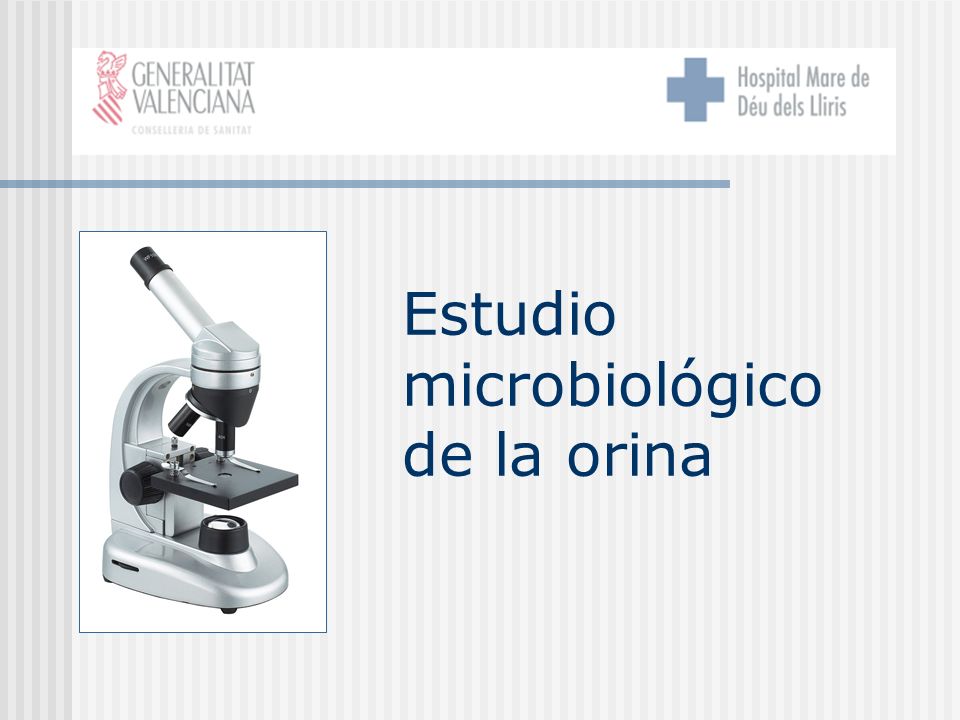 GENERALITAT VALENCIANA
CONSELLERIA DE SANITAT

Hospital Mare de Déu dels Lliris

Estudio microbiológico de la orina